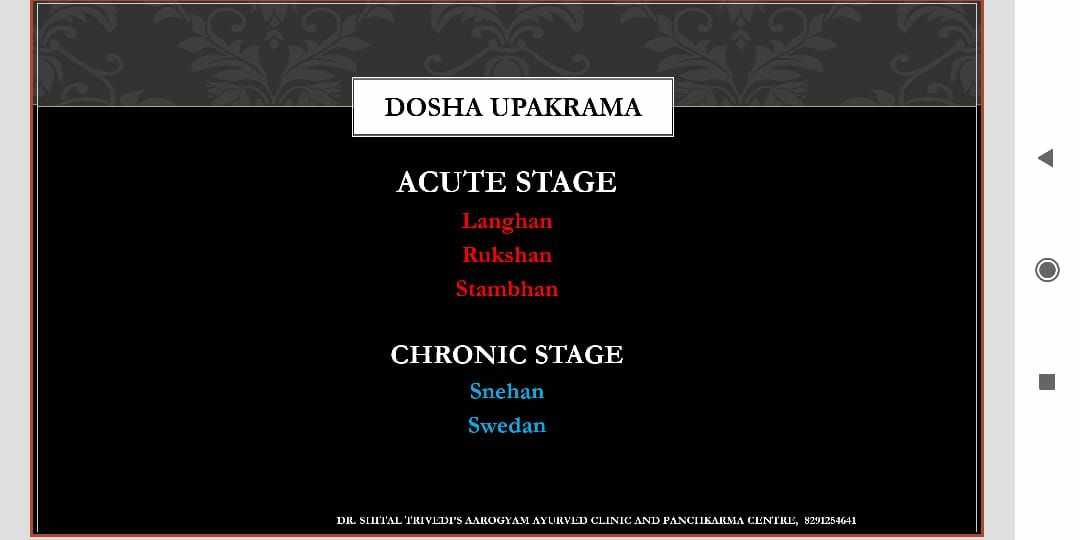 DOSHA UPAKRAMA

ACUTE STAGE
Langhan
Rukshan
Stambhan

CHRONIC STAGE
Snehan
Swedan

DR. SHITAL TRIVEDI'S AAROGYAM AYURVED CLINIC AND PANCHKARMA CENTRE, 8291254641